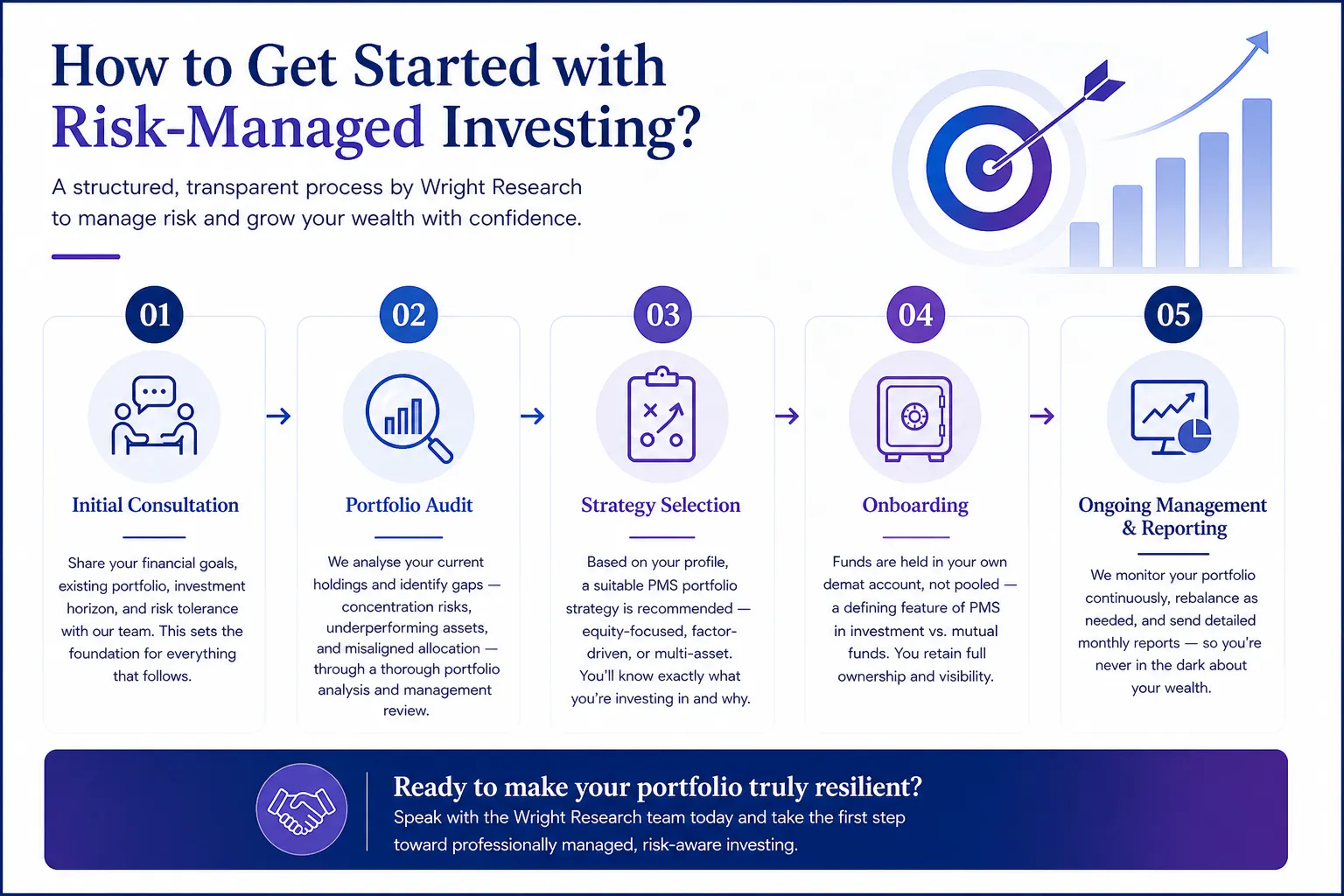 How to Get Started with Risk-Managed Investing?

A structured, transparent process by Wright Research to manage risk and grow your wealth with confidence.

01

Initial Consultation

Share your financial goals, existing portfolio, investment horizon, and risk tolerance with our team. This sets the foundation for everything that follows.

02

Portfolio Audit

We analyse your current holdings and identify gaps — concentration risks, underperforming assets, and misaligned allocation — through a thorough portfolio analysis and management review.

03

Strategy Selection

Based on your profile, a suitable PMS portfolio strategy is recommended — equity-focused, factor-driven, or multi-asset. You'll know exactly what you're investing in and why.

04

Onboarding

Funds are held in your own demat account, not pooled — a defining feature of PMS in investment vs. mutual funds. You retain full ownership and visibility.

05

Ongoing Management & Reporting

We monitor your portfolio continuously, rebalance as needed, and send detailed monthly reports — so you're never in the dark about your wealth.

Ready to make your portfolio truly resilient?
Speak with the Wright Research team today and take the first step toward professionally managed, risk-aware investing.